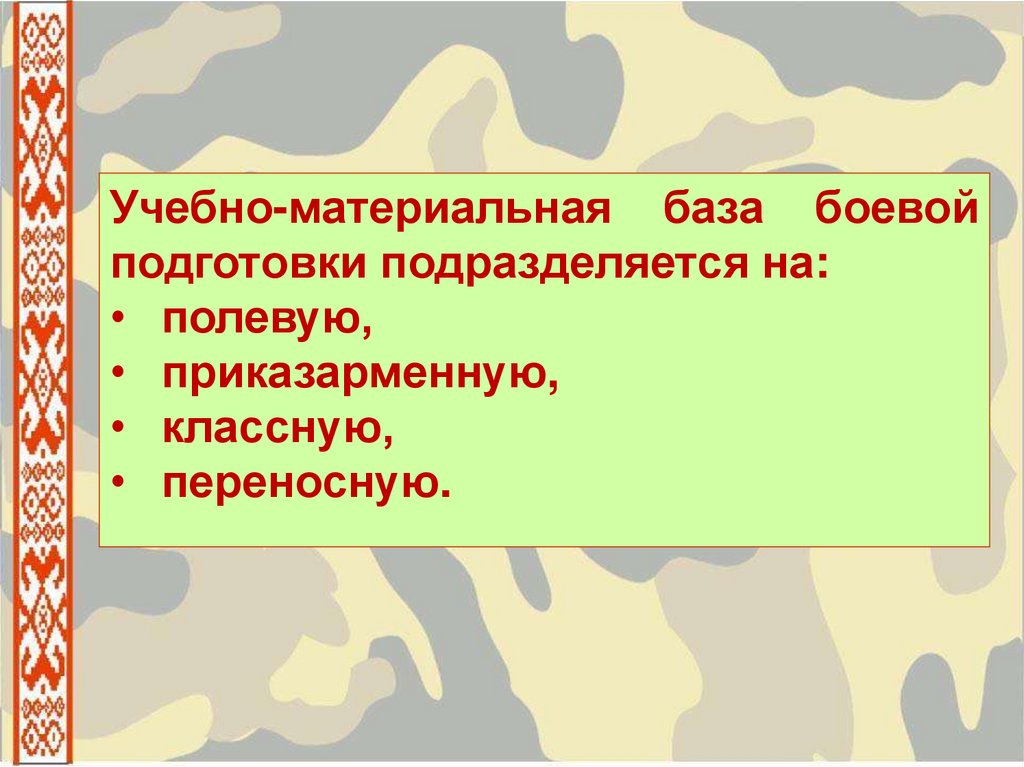 Учебно-материальная база боевой подготовки подразделяется на:
• полевую,
• приказарменную,
• классную,
• переносную.